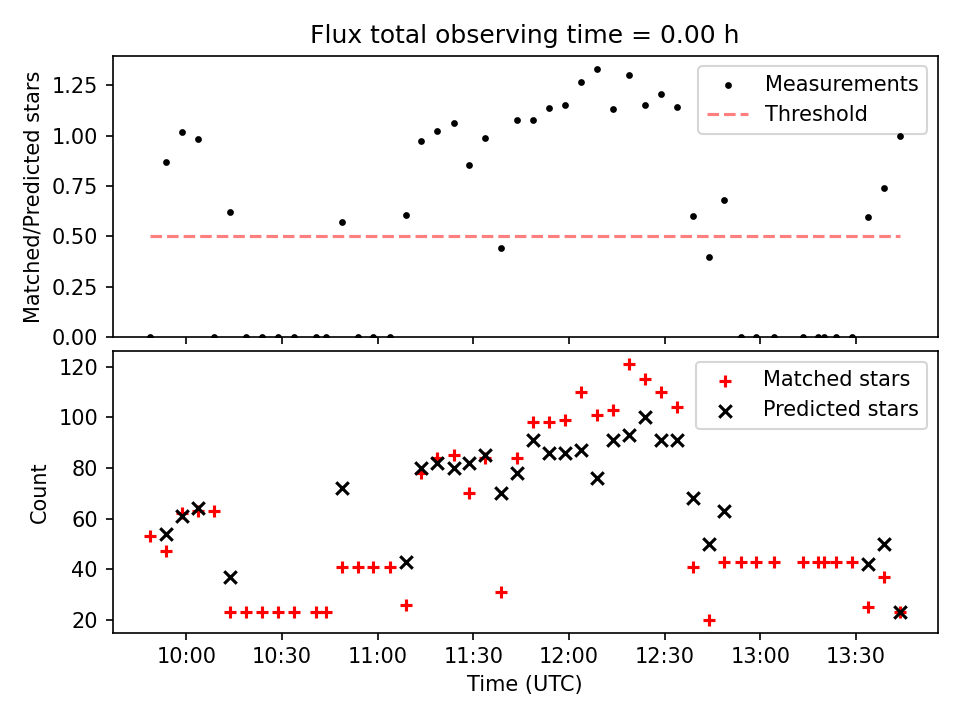 Flux total observing time = 0.00 h

Matched/Predicted stars

1.25
1.00
0.75
0.50
0.25
0.00

Measurements
Threshold

Count

120
100
80
60
40
20

Matched stars
Predicted stars

10:00
10:30
11:00
11:30
12:00
12:30
13:00
13:30

Time (UTC)